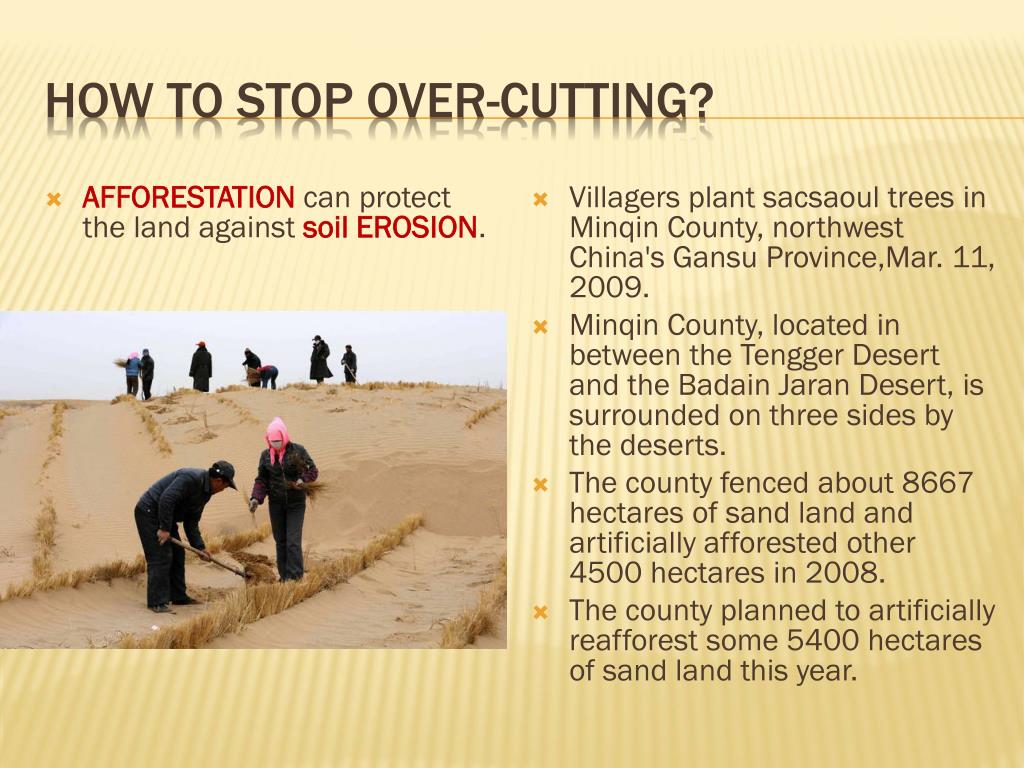 HOW TO STOP OVER-CUTTING?

AFFORESTATION can protect the land against soil EROSION.

Villagers plant sacsaoul trees in Minqin County, northwest China's Gansu Province,Mar. 11, 2009.

Minqin County, located in between the Tengger Desert and the Badain Jaran Desert, is surrounded on three sides by the deserts.

The county fenced about 8667 hectares of sand land and artificially afforested other 4500 hectares in 2008.

The county planned to artificially reafforest some 5400 hectares of sand land this year.